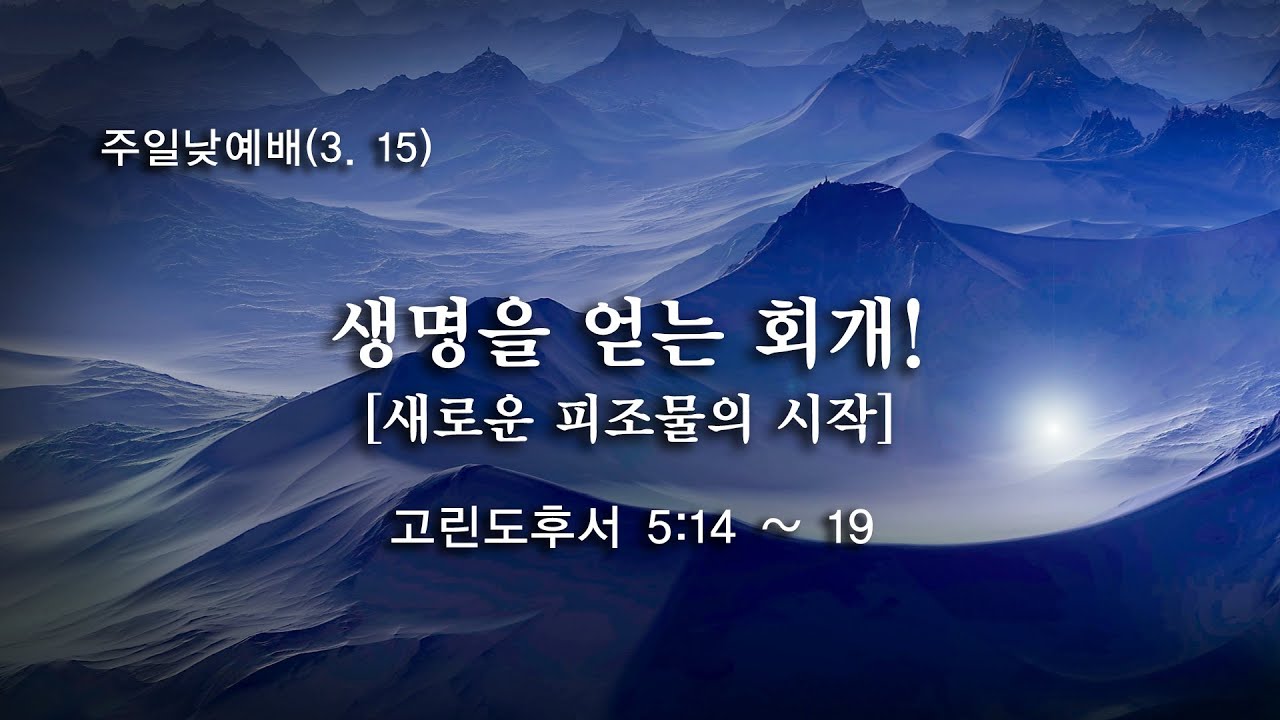 주일낮예배(3. 15)

생명을 얻는 회개!
[새로운 피조물의 시작]

고린도후서 5:14 ~ 19